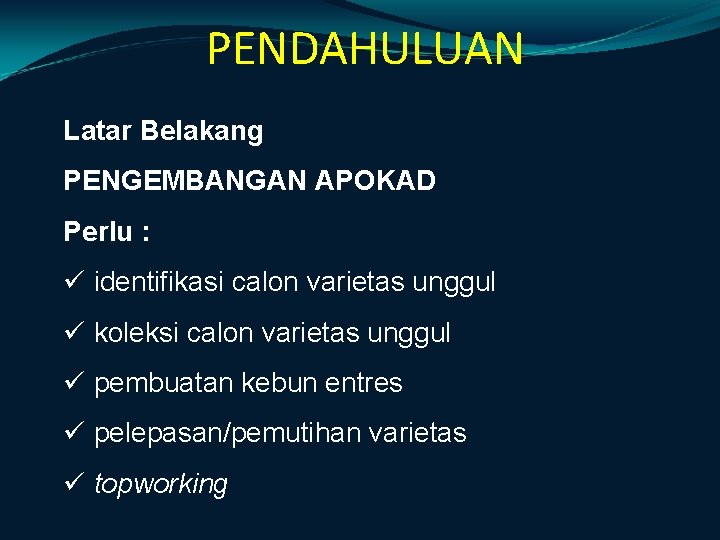 PENDAHULUAN

Latar Belakang

PENGEMBANGAN APOKAD

Perlu :

✓ identifikasi calon varietas unggul

✓ koleksi calon varietas unggul

✓ pembuatan kebun entres

✓ pelepasan/pemutihan varietas

✓ topworking